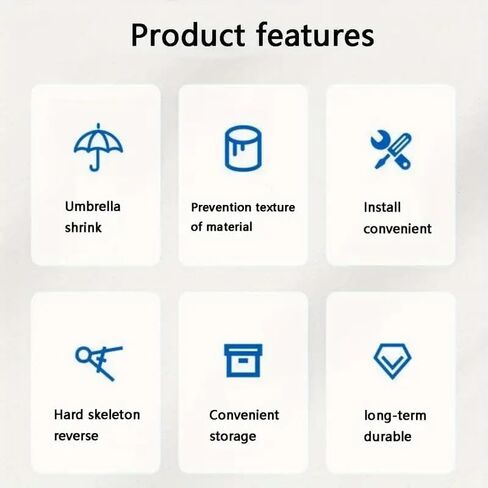 Product features

Umbrella shrink

Prevention texture of material

Install convenient

Hard skeleton reverse

Convenient storage

long-term durable